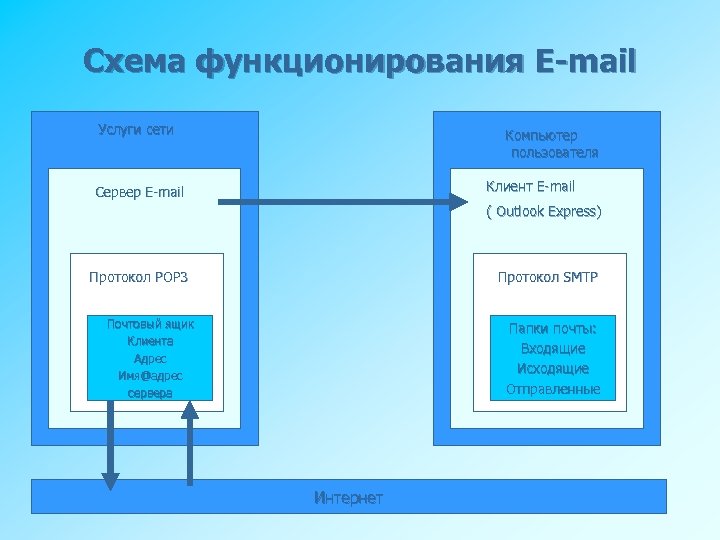 Схема функционирования E-mail

Услуги сети

Сервер E-mail

Протокол POP3

Почтовый ящик Клиента Адрес Имя@адрес сервера

Компьютер пользователя

Клиент E-mail

( Outlook Express)

Протокол SMTP

Папки почты: Входящие Исходящие Отправленные

Интернет